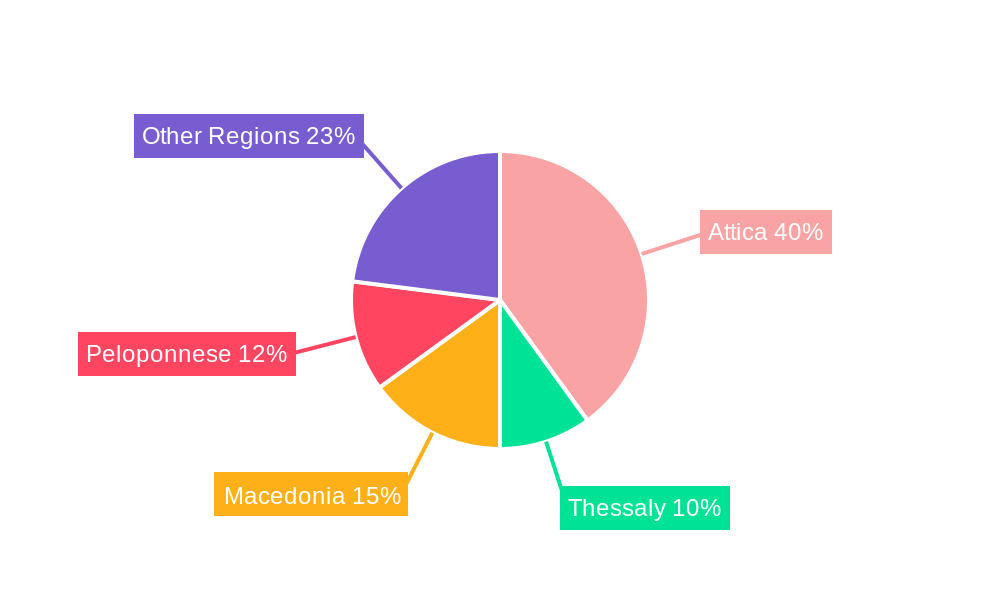 Other Regions 23%
Attica 40%
Peloponnese 12%
Macedonia 15%
Thessaly 10%